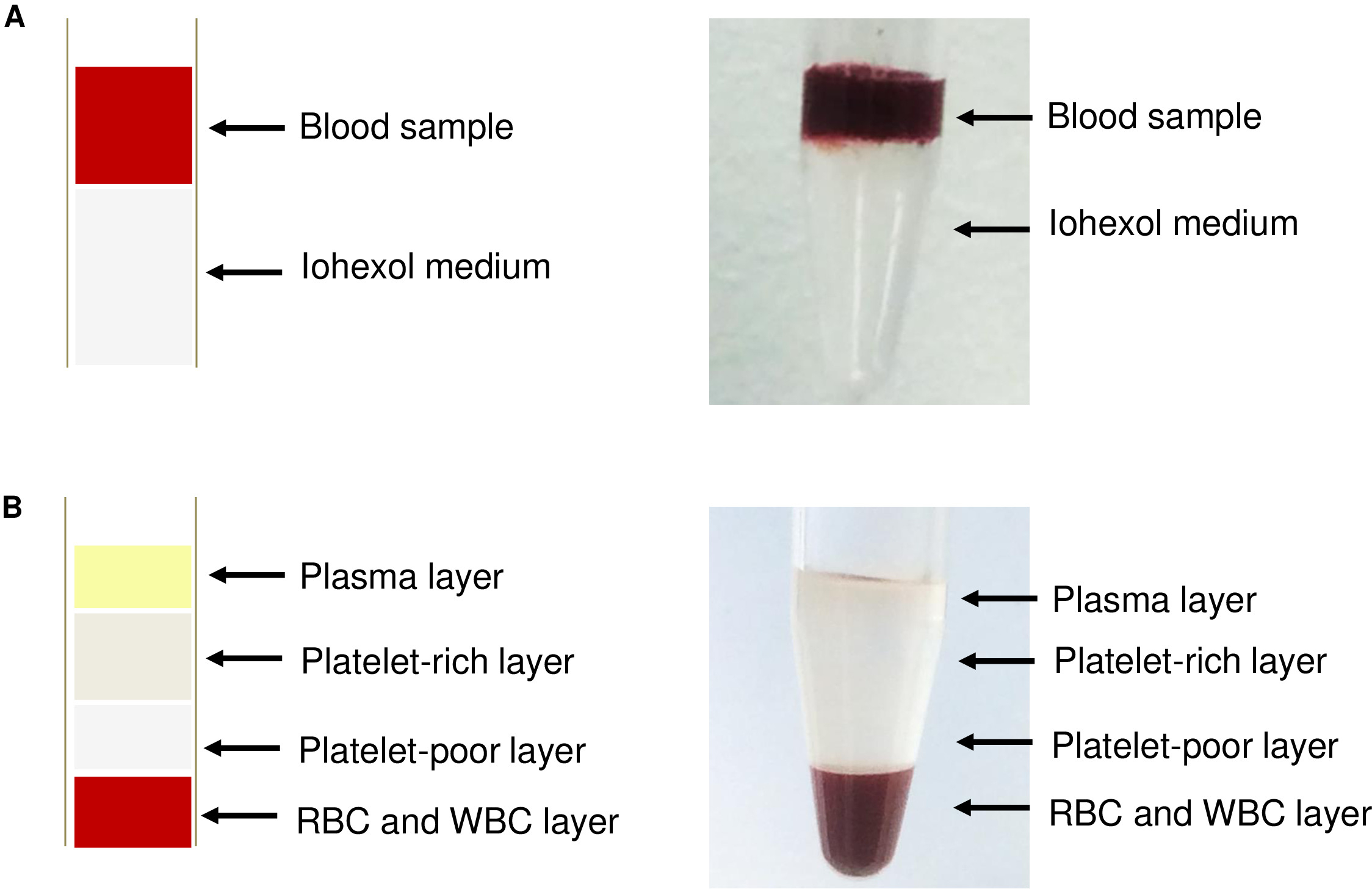 A

Blood sample

Iohexol medium

Blood sample

Iohexol medium

B

Plasma layer

Platelet-rich layer

Platelet-poor layer

RBC and WBC layer

Plasma layer

Platelet-rich layer

Platelet-poor layer

RBC and WBC layer